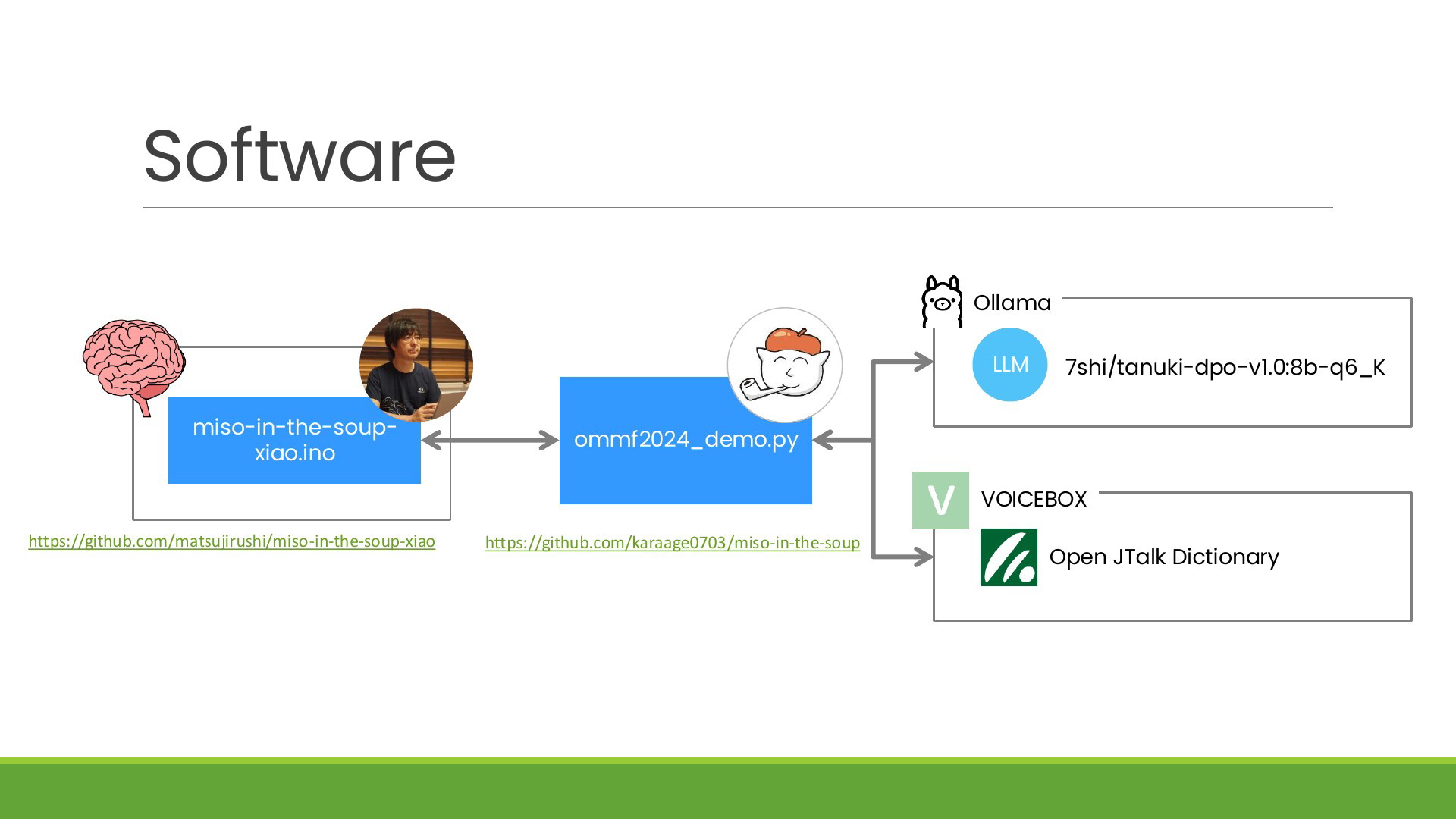 Software

miso-in-the-soup-xiao.ino

https://github.com/matsujirushi/miso-in-the-soup-xiao

ommf2024_demo.py

https://github.com/karaage0703/miso-in-the-soup

Ollama

LLM

7shi/tanuki-dpo-v1.0:8b-q6_K

V

VOICEBOX

Open JTalk Dictionary